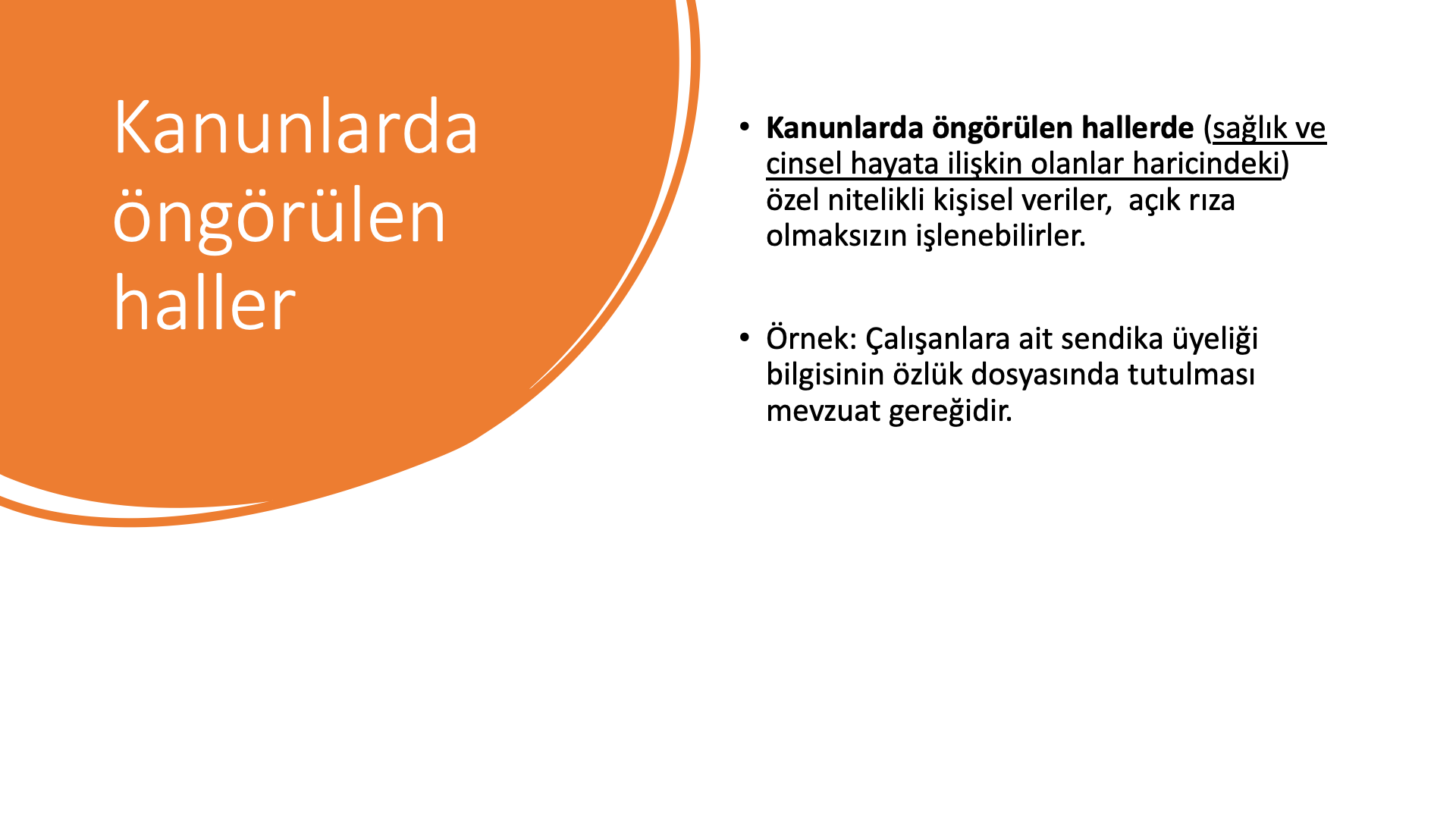 Kanunlarda öngörülen haller

• Kanunlarda öngörülen hallerde (sağlık ve cinsel hayata ilişkin olanlar haricindeki) özel nitelikli kişisel veriler, açık rıza olmaksızın işlenebilirler.

• Örnek: Çalışanlara ait sendika üyeliği bilgisinin özlük dosyasında tutulması mevzuat gereğidir.